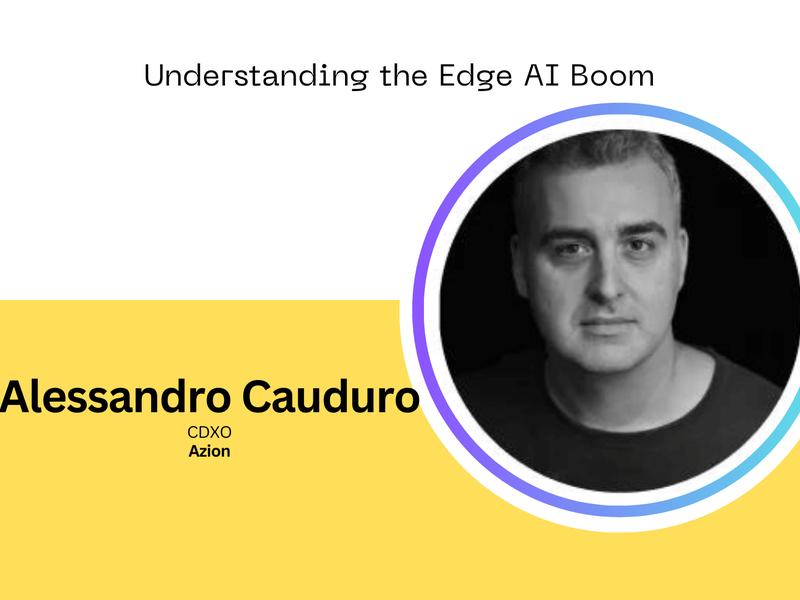 Understanding the Edge AI Boom

Alessandro Cauduro
CDXO
Azion